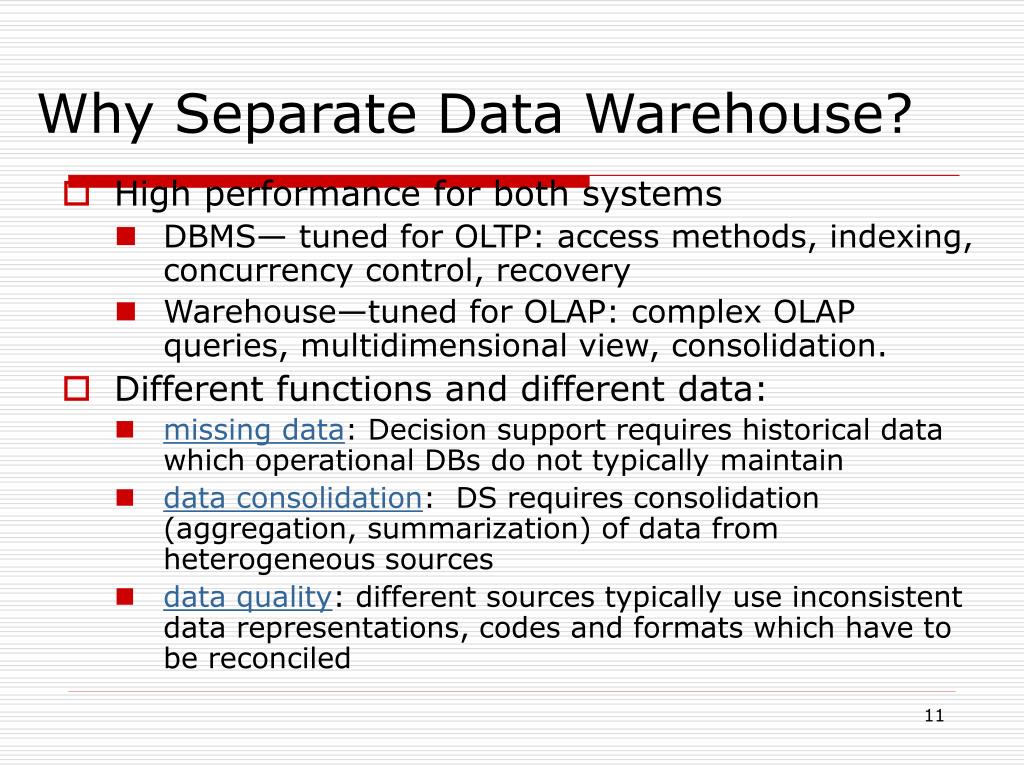 Why Separate Data Warehouse?

High performance for both systems

DBMS— tuned for OLTP: access methods, indexing, concurrency control, recovery

Warehouse—tuned for OLAP: complex OLAP queries, multidimensional view, consolidation.

Different functions and different data:

missing data: Decision support requires historical data which operational DBs do not typically maintain

data consolidation: DS requires consolidation (aggregation, summarization) of data from heterogeneous sources

data quality: different sources typically use inconsistent data representations, codes and formats which have to be reconciled

11